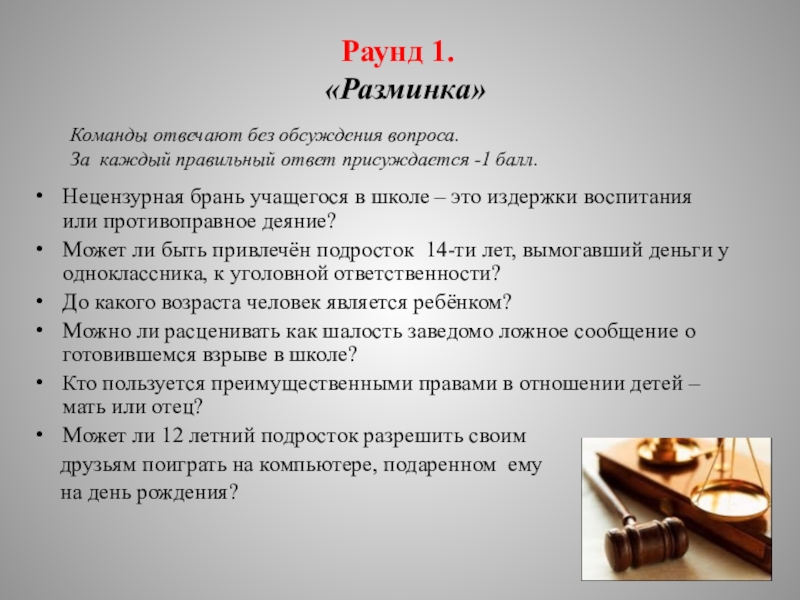 Раунд 1.
«Разминка»

Команды отвечают без обсуждения вопроса.
За каждый правильный ответ присуждается -1 балл.

• Нецензурная брань учащегося в школе – это издержки воспитания или противоправное деяние?
• Может ли быть привлечён подросток 14-ти лет, вымогавший деньги у одноклассника, к уголовной ответственности?
• До какого возраста человек является ребёнком?
• Можно ли расценивать как шалость заведомо ложное сообщение о готовившемся взрыве в школе?
• Кто пользуется преимущественными правами в отношении детей – мать или отец?
• Может ли 12 летний подросток разрешить своим друзьям поиграть на компьютере, подаренном ему на день рождения?